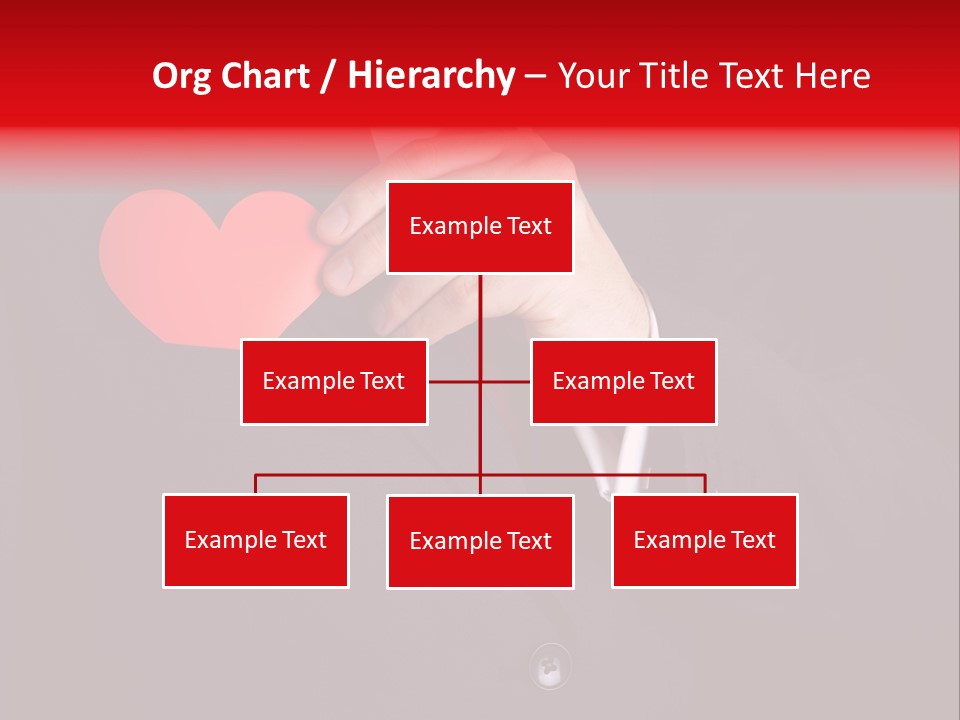 Org Chart / Hierarchy – Your Title Text Here

Example Text

Example Text

Example Text

Example Text

Example Text

Example Text